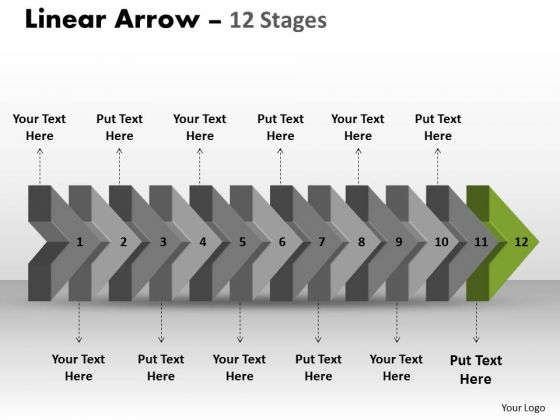 Linear Arrow – 12 Stages

Your Text Here

Put Text Here

Your Text Here

Put Text Here

Your Text Here

Put Text Here

1 2 3 4 5 6 7 8 9 10 11 12

Your Text Here

Put Text Here

Your Text Here

Put Text Here

Your Text Here

Put Text Here

Your Logo